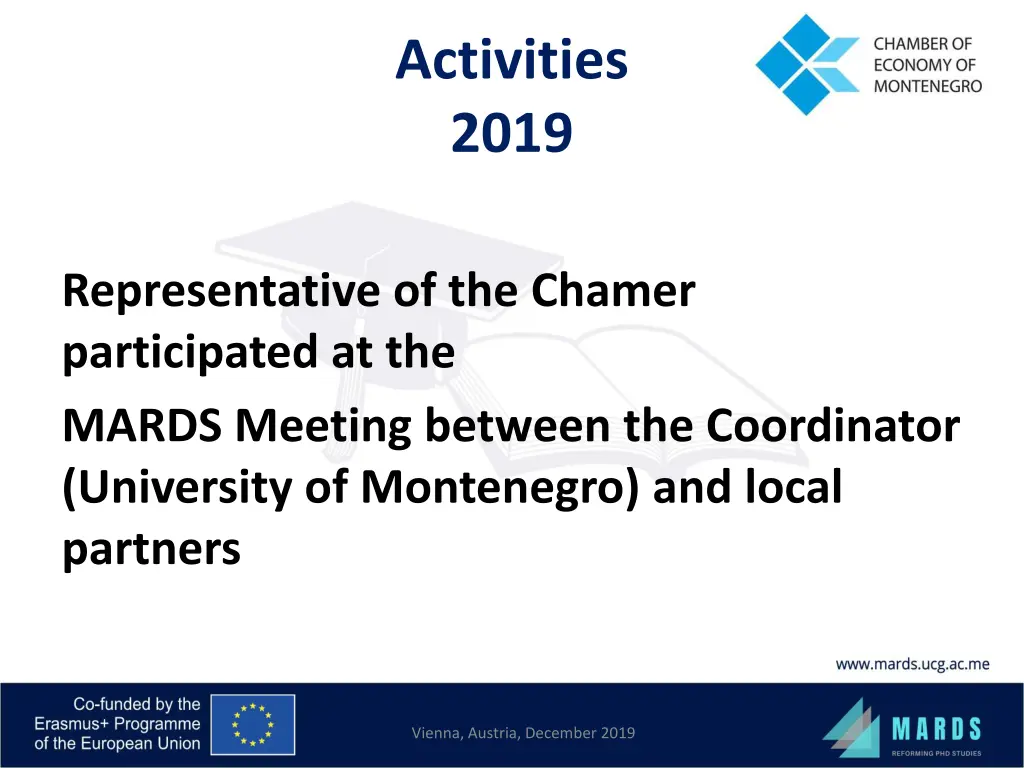 Activities
2019

CHAMBER OF
ECONOMY OF
MONTENEGRO

Representative of the Chamer participated at the

MARDS Meeting between the Coordinator (University of Montenegro) and local partners

www.mards.ucg.ac.me

Co-funded by the
Erasmus+ Programme
of the European Union

Vienna, Austria, December 2019

MARDS
REFORMING PHD STUDIES